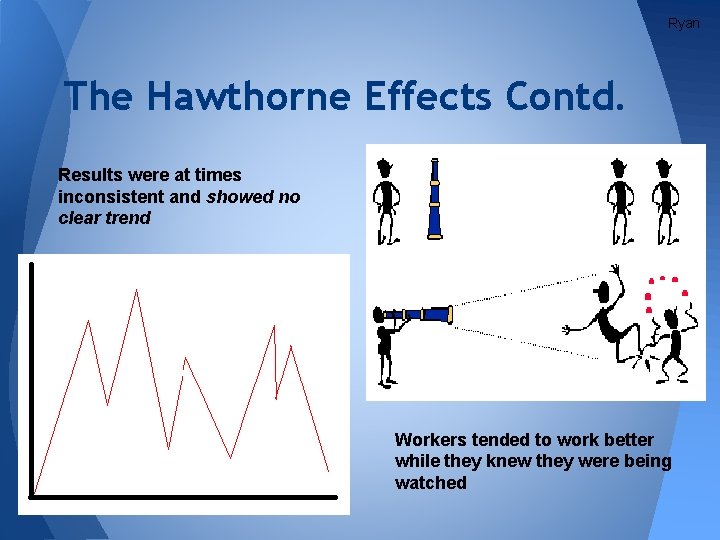 Ryan

The Hawthorne Effects Contd.

Results were at times inconsistent and showed no clear trend

Workers tended to work better while they knew they were being watched